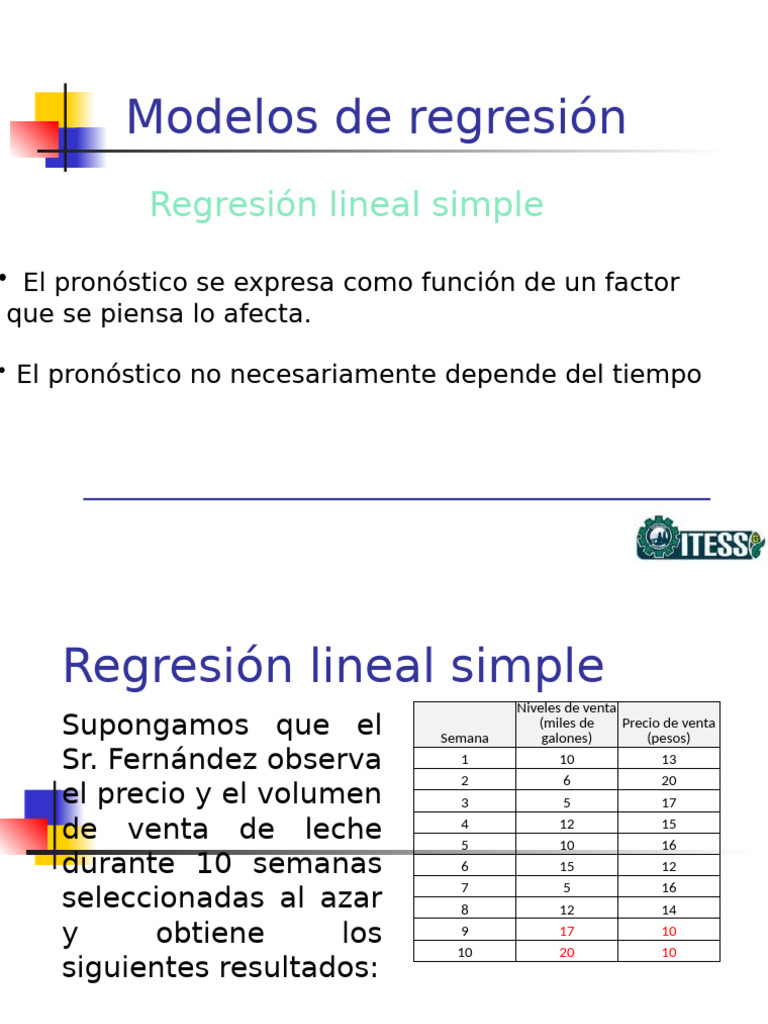 Modelos de regresión

Regresión lineal simple

• El pronóstico se expresa como función de un factor que se piensa lo afecta.

• El pronóstico no necesariamente depende del tiempo

ITESS

Regresión lineal simple

Supongamos que el Sr. Fernández observa el precio y el volumen de venta de leche durante 10 semanas seleccionadas al azar y obtiene los siguientes resultados:

| Semana | Niveles de venta (miles de galones) | Precio de venta (pesos) |
|---|---|---|
| 1 | 10 | 13 |
| 2 | 6 | 20 |
| 3 | 5 | 17 |
| 4 | 12 | 15 |
| 5 | 10 | 16 |
| 6 | 15 | 12 |
| 7 | 5 | 16 |
| 8 | 12 | 14 |
| 9 | 17 | 10 |
| 10 | 20 | 10 |